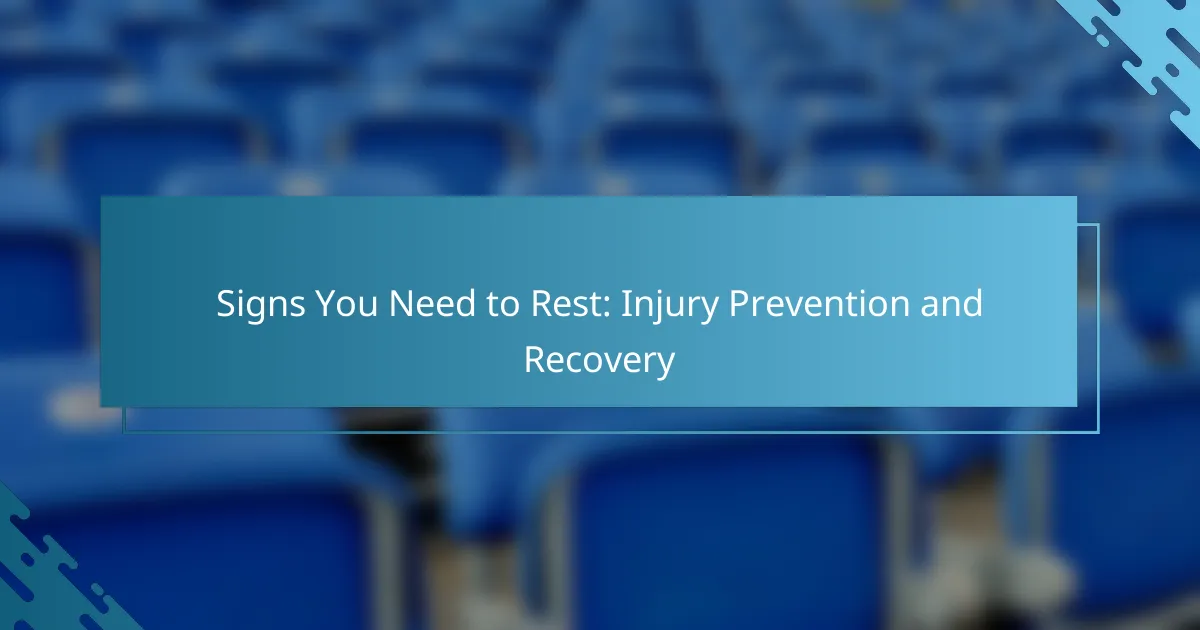 Signs You Need to Rest: Injury Prevention and Recovery